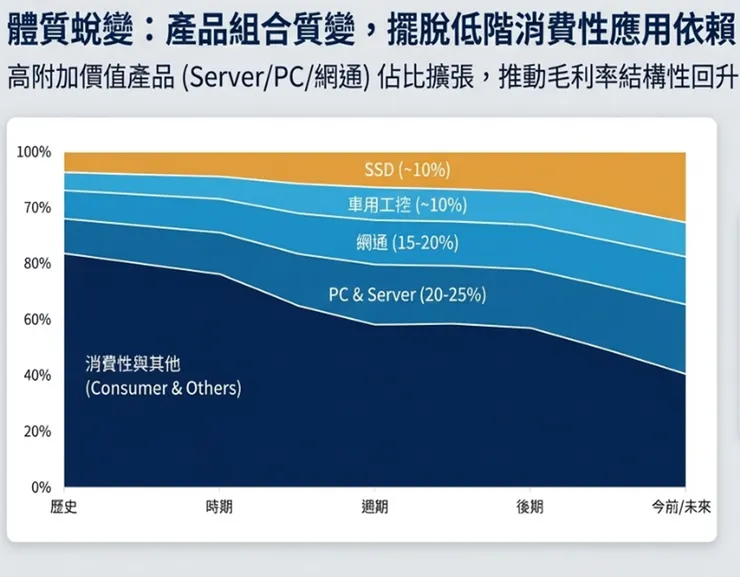 體質蛻變：產品組合質變，擺脫低階消費性應用依賴

高附加價值產品 (Server/PC/網通) 佔比擴張，推動毛利率結構性回升

100%
70%
80%
60%
40%
20%
0%

SSD (~10%)
車用工控 (~10%)
網通 (15-20%)
PC & Server (20-25%)
消費性與其他
(Consumer & Others)

歷史
時期
週期
後期
今前/未來